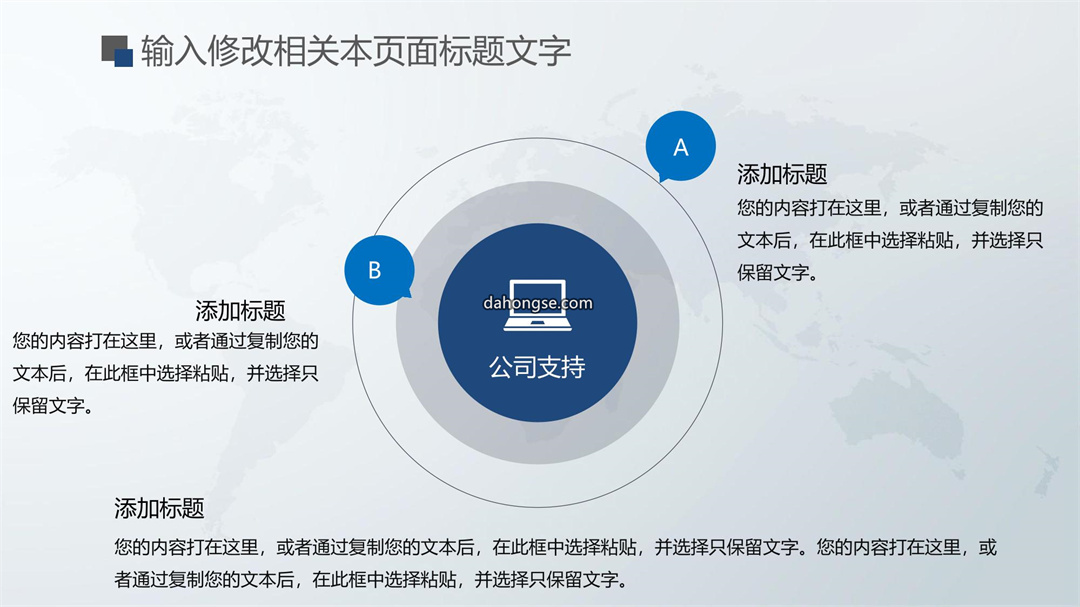 输入修改相关本页面标题文字

A

添加标题

您的内容打在这里，或者通过复制您的文本后，在此框中选择粘贴，并选择只保留文字。

B

添加标题

您的内容打在这里，或者通过复制您的文本后，在此框中选择粘贴，并选择只保留文字。

dahongse.com

公司支持

添加标题

您的内容打在这里，或者通过复制您的文本后，在此框中选择粘贴，并选择只保留文字。您的内容打在这里，或者通过复制您的文本后，在此框中选择粘贴，并选择只保留文字。